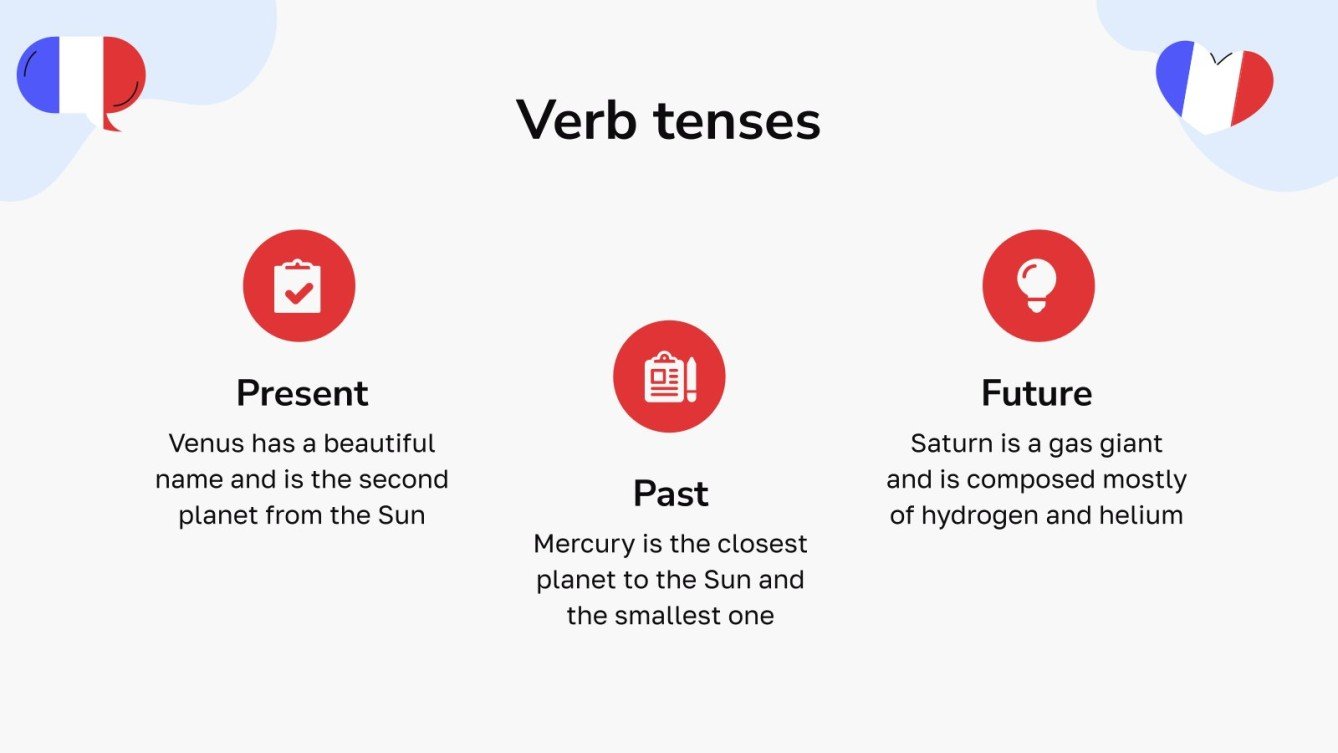 Verb tenses

Present
Venus has a beautiful name and is the second planet from the Sun

Past
Mercury is the closest planet to the Sun and the smallest one

Future
Saturn is a gas giant and is composed mostly of hydrogen and helium